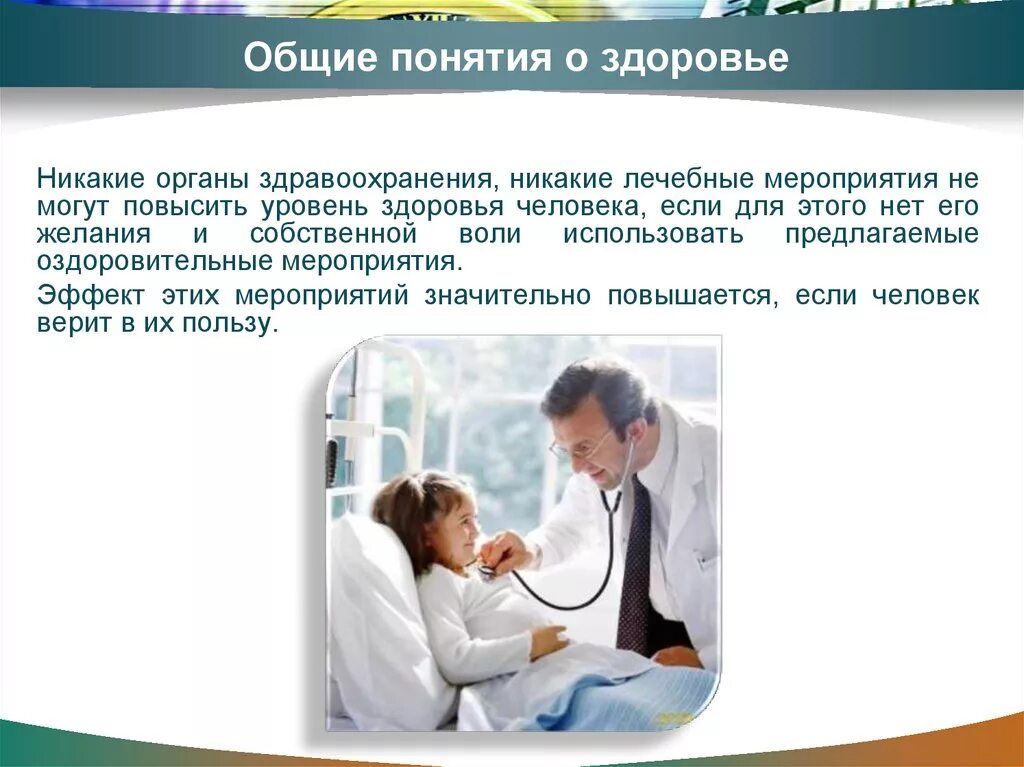 Общие понятия о здоровье

Никакие органы здравоохранения, никакие лечебные мероприятия не могут повысить уровень здоровья человека, если для этого нет его желания и собственной воли использовать предлагаемые оздоровительные мероприятия.

Эффект этих мероприятий значительно повышается, если человек верит в их пользу.